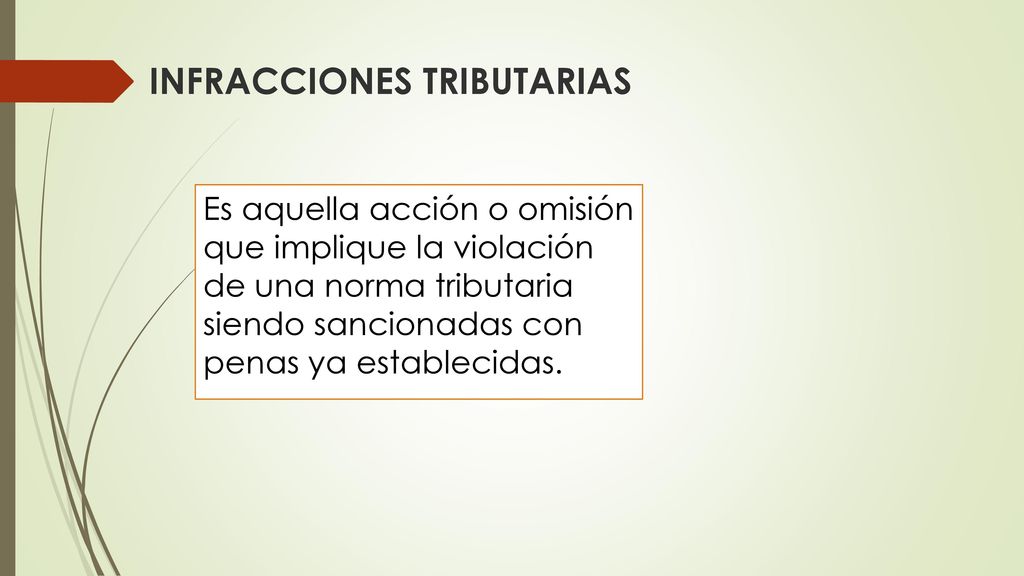 INFRACCIONES TRIBUTARIAS

Es aquella acción o omisión que implique la violación de una norma tributaria siendo sancionadas con penas ya establecidas.